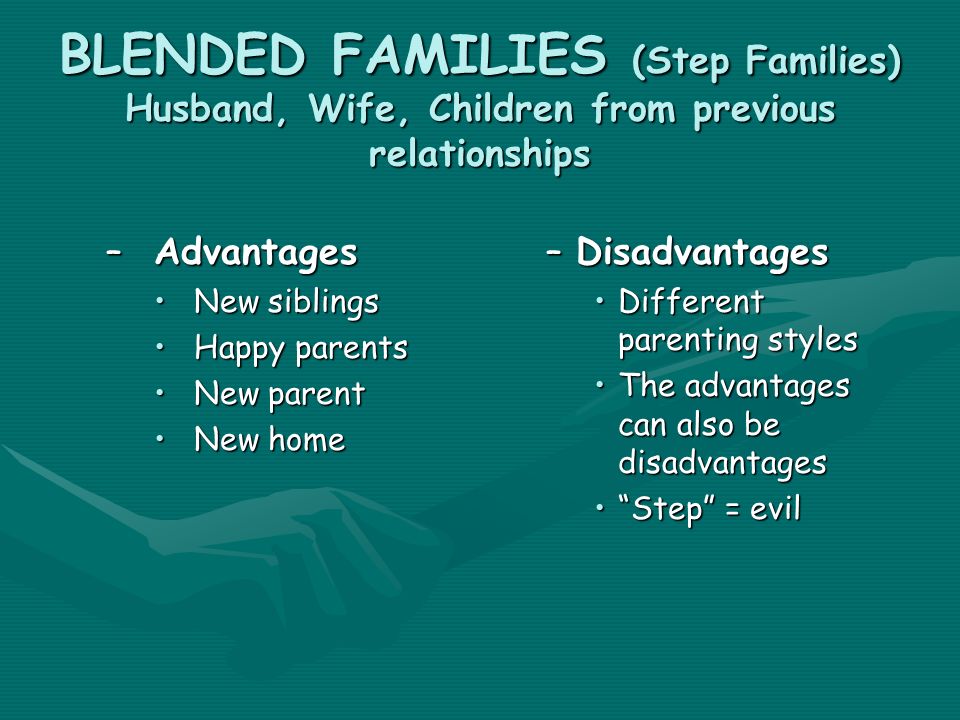 BLENDED FAMILIES (Step Families)
Husband, Wife, Children from previous relationships

– Advantages
• New siblings
• Happy parents
• New parent
• New home

– Disadvantages
• Different parenting styles
• The advantages can also be disadvantages
• “Step” = evil